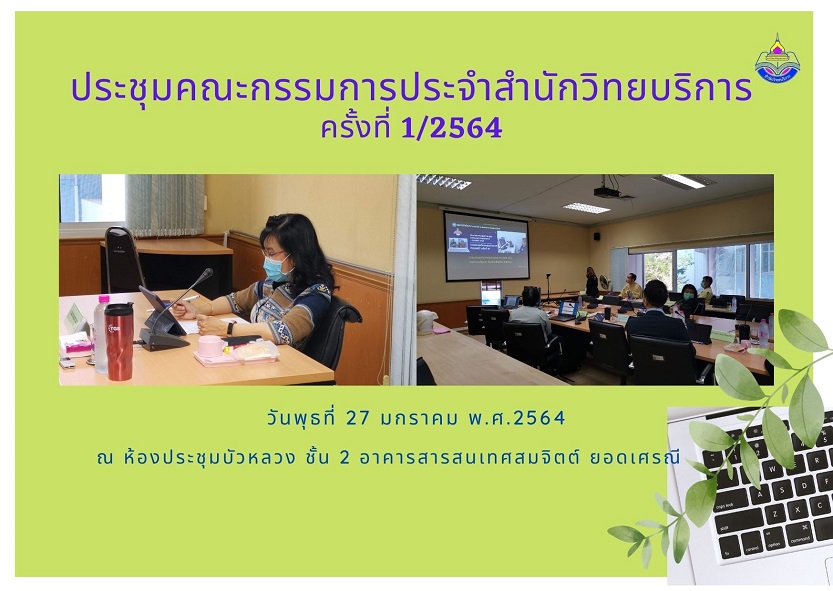 ประชุมคณะกรรมการประจำสำนักวิทยบริการ
ครั้งที่ 1/2564

วันพุธที่ 27 มกราคม พ.ศ.2564

ณ ห้องประชุมบัวหลวง ชั้น 2 อาคารสารสนเทศสมจิตต์ ยอดเศรณี